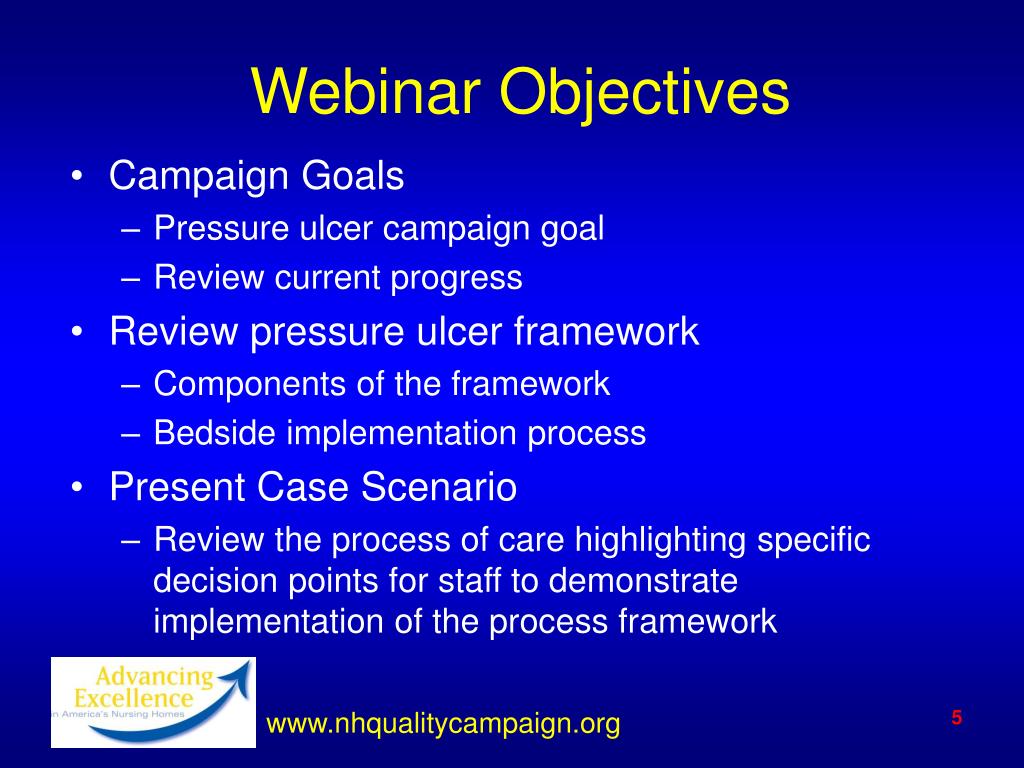 Webinar Objectives

• Campaign Goals
– Pressure ulcer campaign goal
– Review current progress
• Review pressure ulcer framework
– Components of the framework
– Bedside implementation process
• Present Case Scenario
– Review the process of care highlighting specific decision points for staff to demonstrate implementation of the process framework

Advancing Excellence
in America's Nursing Homes

www.nhqualitycampaign.org

5